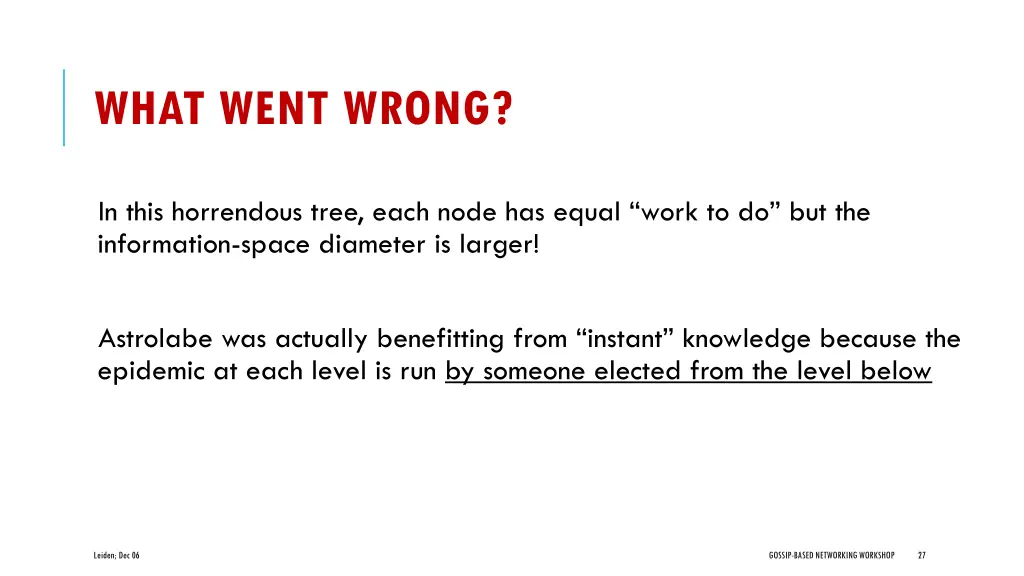 WHAT WENT WRONG?

In this horrendous tree, each node has equal “work to do” but the information-space diameter is larger!

Astrolabe was actually benefitting from “instant” knowledge because the epidemic at each level is run by someone elected from the level below

Leiden; Dec 06

GOSSIP-BASED NETWORKING WORKSHOP

27